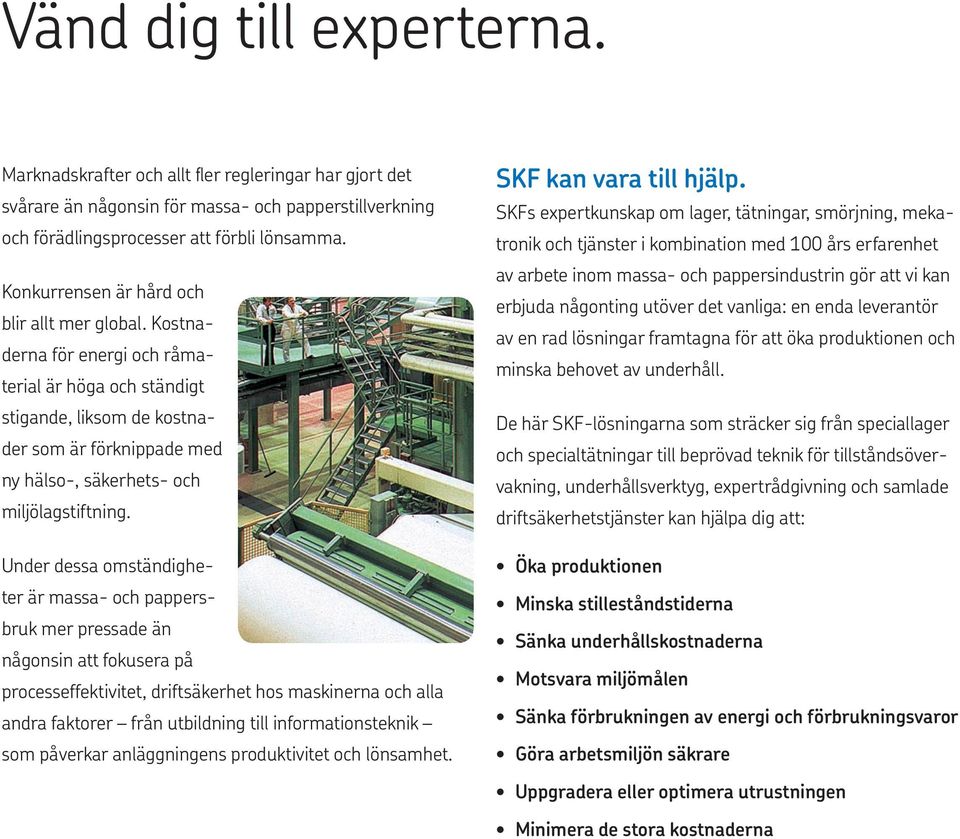 Vänd dig till experterna.

Marknadskrafter och allt fler regleringar har gjort det svårare än någonsin för massa- och papperstillverkning och förädlingsprocesser att förbli lönsamma.

Konkurrensen är hård och blir allt mer global. Kostnaderna för energi och råmaterial är höga och ständigt stigande, liksom de kostnader som är förknippade med ny hälso-, säkerhets- och miljölagstiftning.

Under dessa omständigheter är massa- och pappersbruk mer pressade än någonsin att fokusera på processeffektivitet, driftsäkerhet hos maskinerna och alla andra faktorer – från utbildning till informationsteknik – som påverkar anläggningens produktivitet och lönsamhet.

SKF kan vara till hjälp.

SKFs expertkunskap om lager, tätningar, smörjning, mekatronik och tjänster i kombination med 100 års erfarenhet av arbete inom massa- och pappersindustrin gör att vi kan erbjuda någonting utöver det vanliga: en enda leverantör av en rad lösningar framtagna för att öka produktionen och minska behovet av underhåll.

De här SKF-lösningarna som sträcker sig från speciallager och specialtätningar till beprövad teknik för tillståndsövervakning, underhållsverktyg, expertrådgivning och samlade driftsäkerhetstjänster kan hjälpa dig att:

• Öka produktionen
• Minska stilleståndstiderna
• Sänka underhållskostnaderna
• Motsvara miljömålen
• Sänka förbrukningen av energi och förbrukningsvaror
• Göra arbetsmiljön säkrare
• Uppgradera eller optimera utrustningen
• Minimera de stora kostnaderna